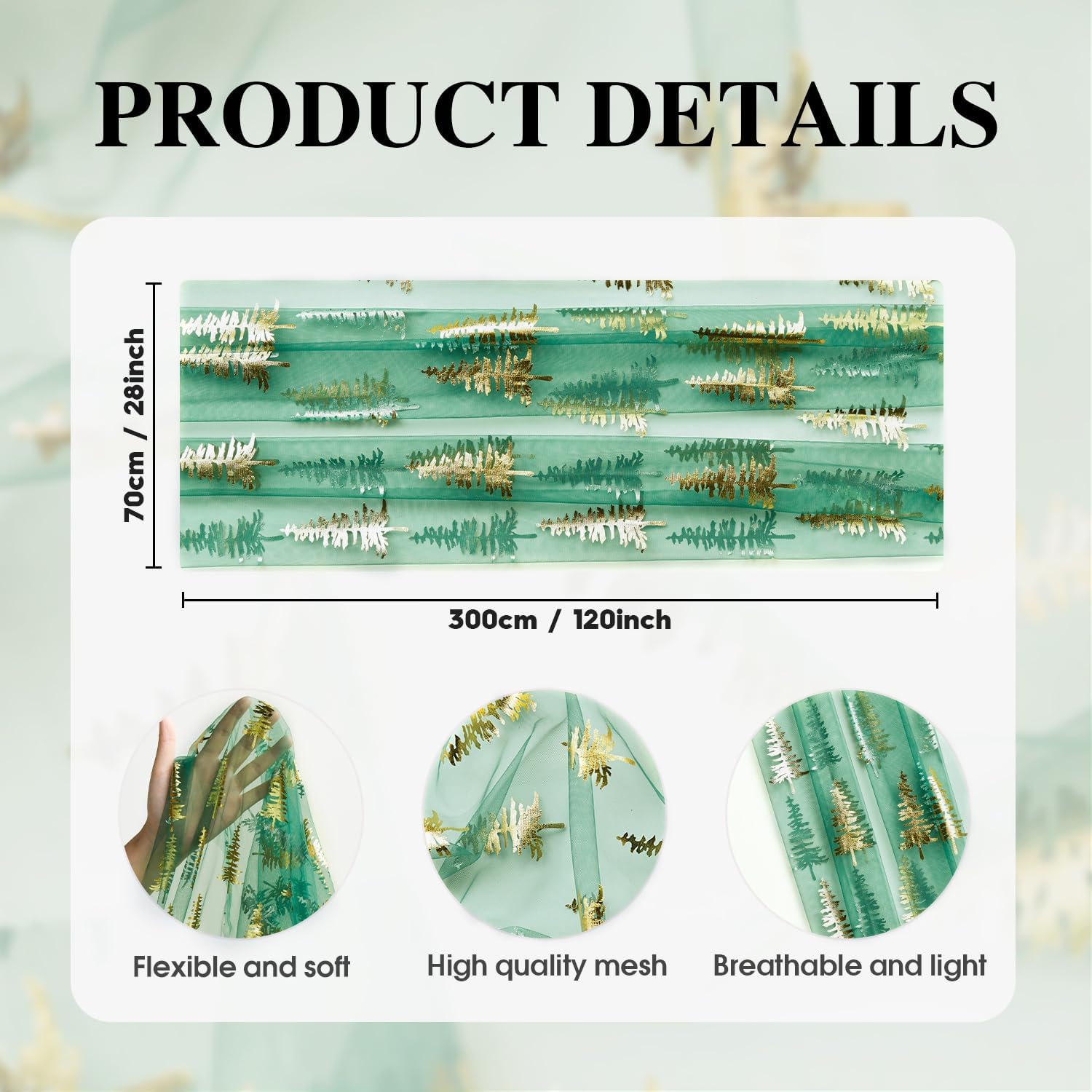 PRODUCT DETAILS

70cm / 28inch

300cm / 120inch

Flexible and soft

High quality mesh

Breathable and light